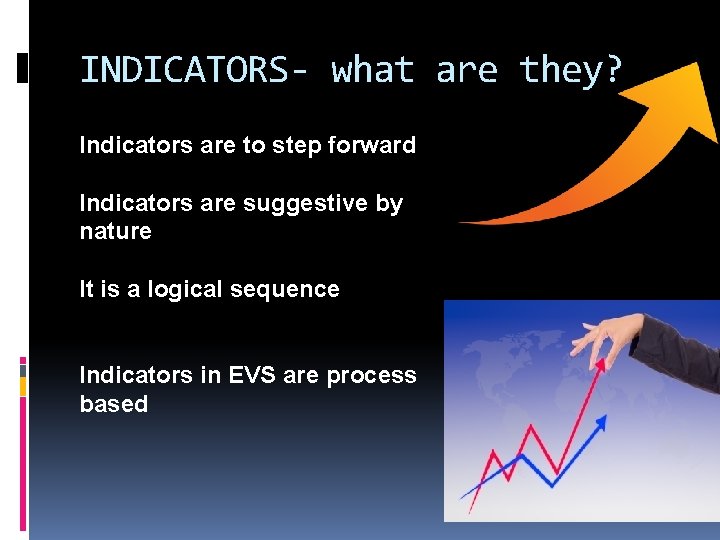 INDICATORS- what are they?

Indicators are to step forward

Indicators are suggestive by nature

It is a logical sequence

Indicators in EVS are process based